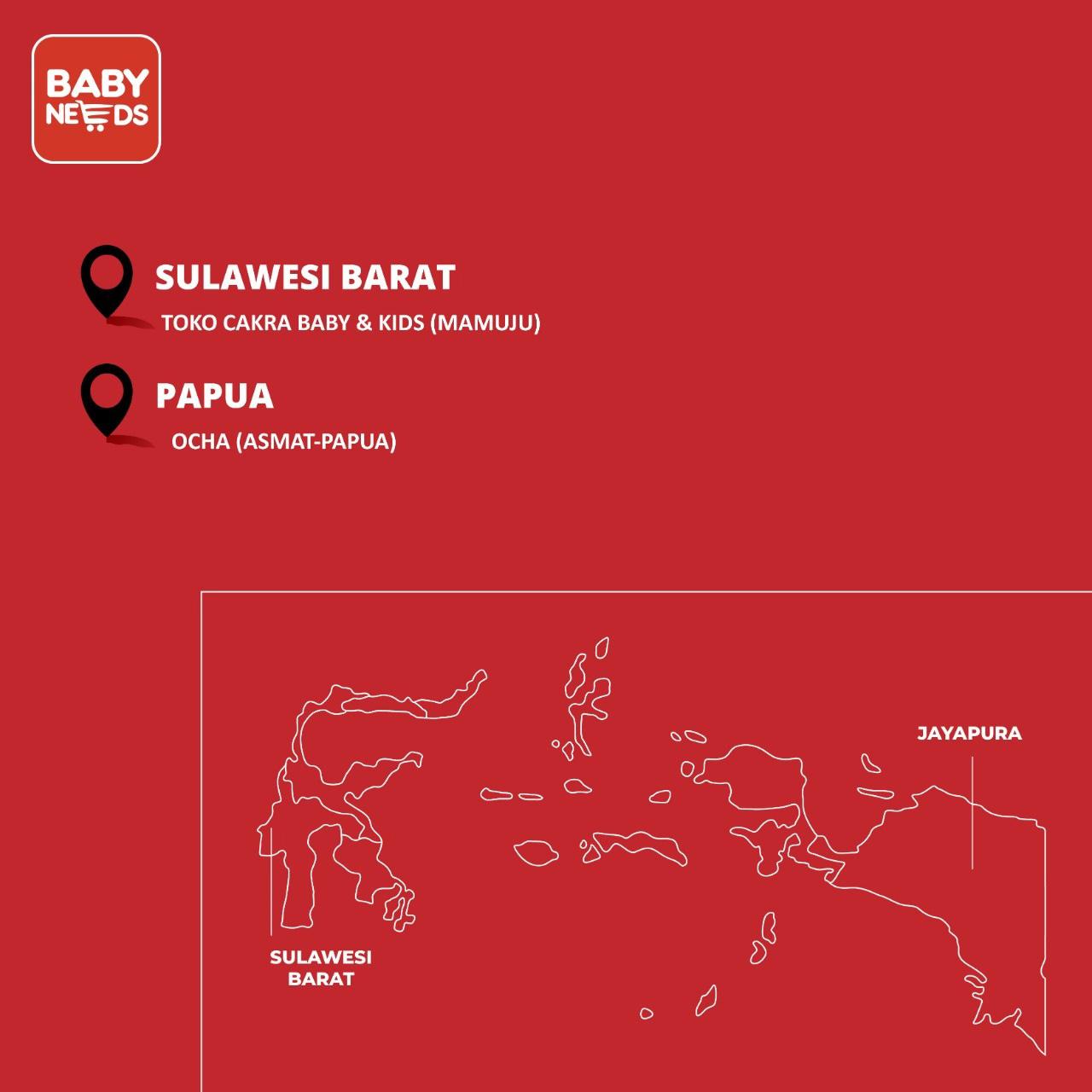 BABY NEEDS

SULAWESI BARAT
TOKO CAKRA BABY & KIDS (MAMUJU)

PAPUA
OCHA (ASMAT-PAPUA)

JAYAPURA

SULAWESI BARAT